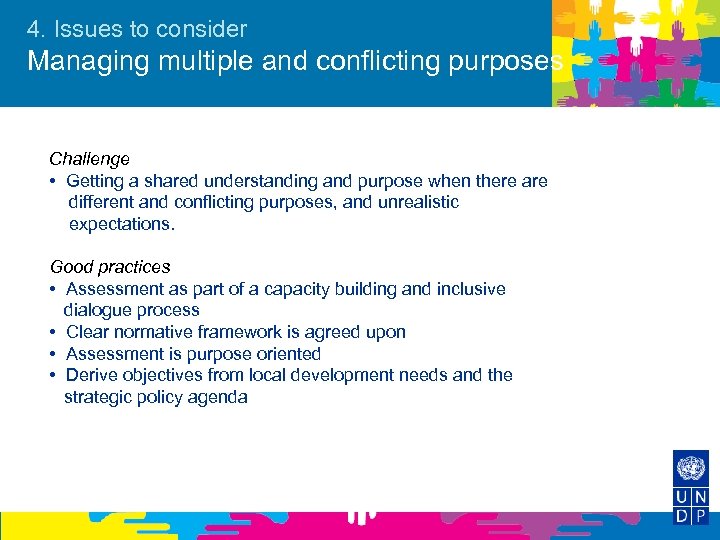 4. Issues to consider
Managing multiple and conflicting purposes

Challenge
• Getting a shared understanding and purpose when there are different and conflicting purposes, and unrealistic expectations.

Good practices
• Assessment as part of a capacity building and inclusive dialogue process
• Clear normative framework is agreed upon
• Assessment is purpose oriented
• Derive objectives from local development needs and the strategic policy agenda

U N D P